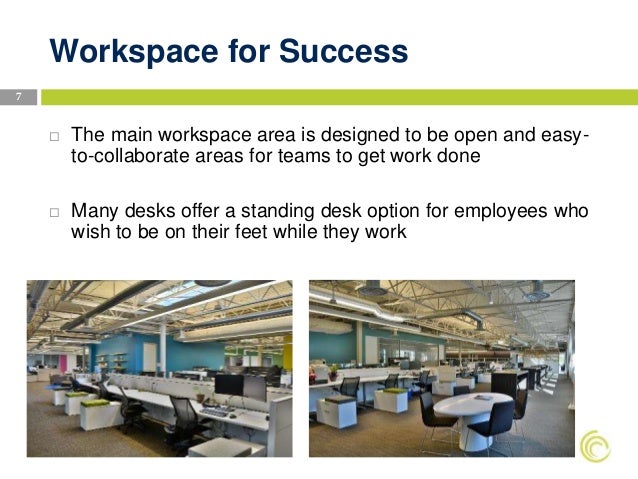 Workspace for Success

7

□ The main workspace area is designed to be open and easy-to-collaborate areas for teams to get work done

□ Many desks offer a standing desk option for employees who wish to be on their feet while they work